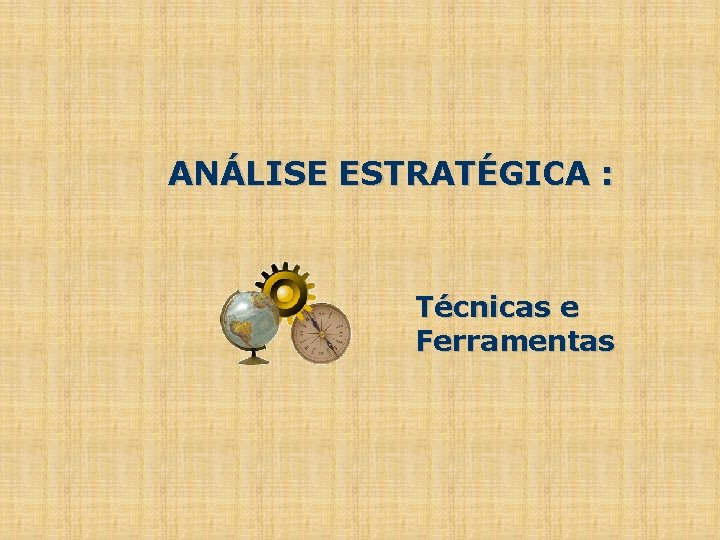 ANÁLISE ESTRATÉGICA :

Técnicas e Ferramentas